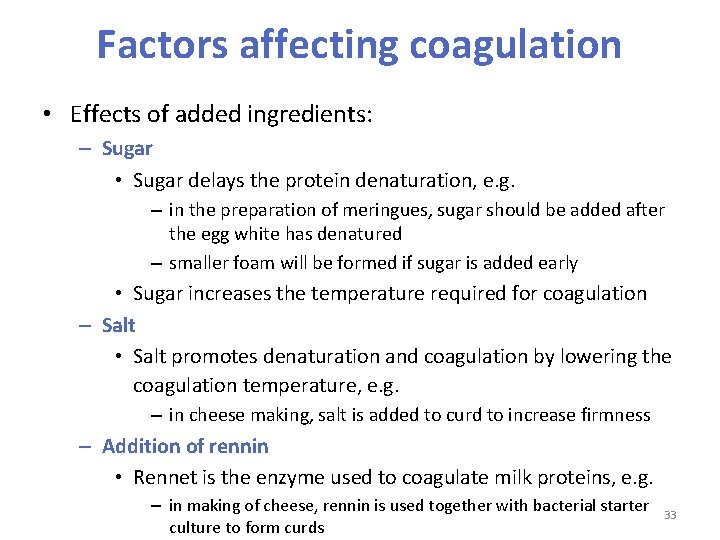 Factors affecting coagulation

• Effects of added ingredients:

– Sugar

• Sugar delays the protein denaturation, e.g.

– in the preparation of meringues, sugar should be added after the egg white has denatured

– smaller foam will be formed if sugar is added early

• Sugar increases the temperature required for coagulation

– Salt

• Salt promotes denaturation and coagulation by lowering the coagulation temperature, e.g.

– in cheese making, salt is added to curd to increase firmness

– Addition of rennin

• Rennet is the enzyme used to coagulate milk proteins, e.g.

– in making of cheese, rennin is used together with bacterial starter culture to form curds

33